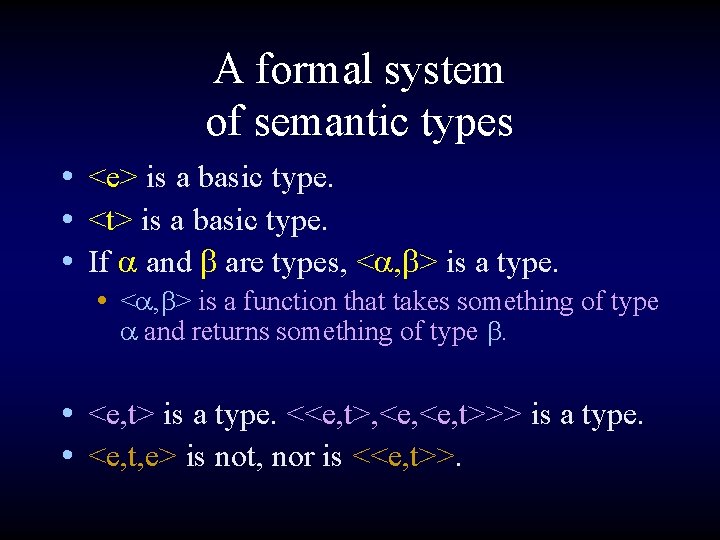 A formal system of semantic types

• <e> is a basic type.
• <t> is a basic type.
• If α and β are types, <α,β> is a type.
  • <α,β> is a function that takes something of type α and returns something of type β.

• <e,t> is a type. <<e,t>,<e,<e,t>>> is a type.
• <e,t,e> is not, nor is <<e,t>>.